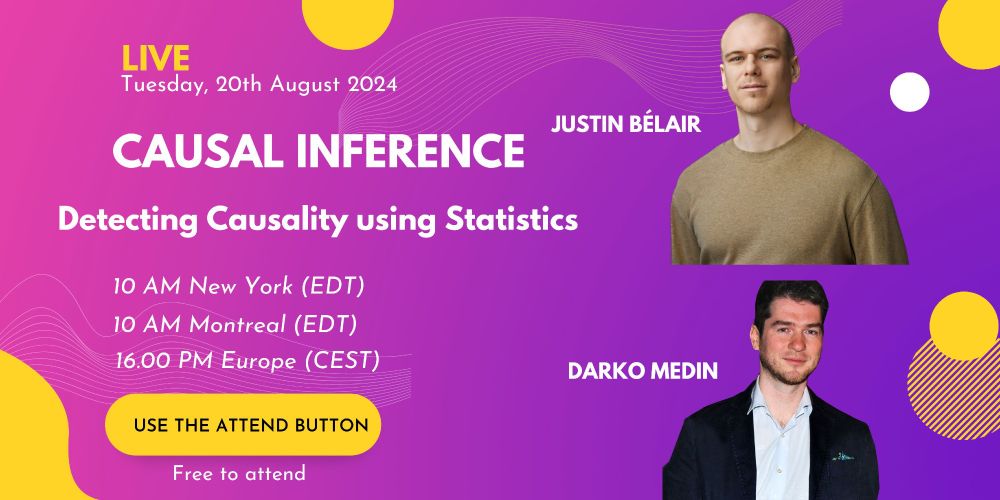 LIVE
Tuesday, 20th August 2024

CAUSAL INFERENCE

Detecting Causality using Statistics

10 AM New York (EDT)
10 AM Montreal (EDT)
16.00 PM Europe (CEST)

USE THE ATTEND BUTTON

Free to attend

JUSTIN BÉLAIR

DARKO MEDIN